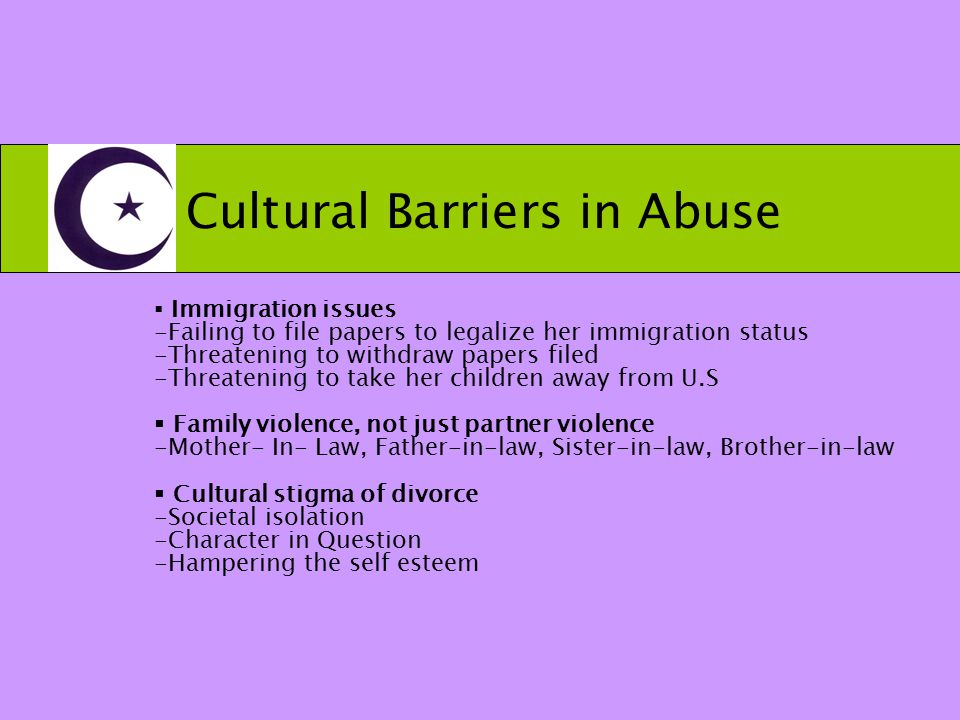 Cultural Barriers in Abuse

▪ Immigration issues
-Failing to file papers to legalize her immigration status
-Threatening to withdraw papers filed
-Threatening to take her children away from U.S

▪ Family violence, not just partner violence
-Mother- In- Law, Father-in-law, Sister-in-law, Brother-in-law

▪ Cultural stigma of divorce
-Societal isolation
-Character in Question
-Hampering the self esteem